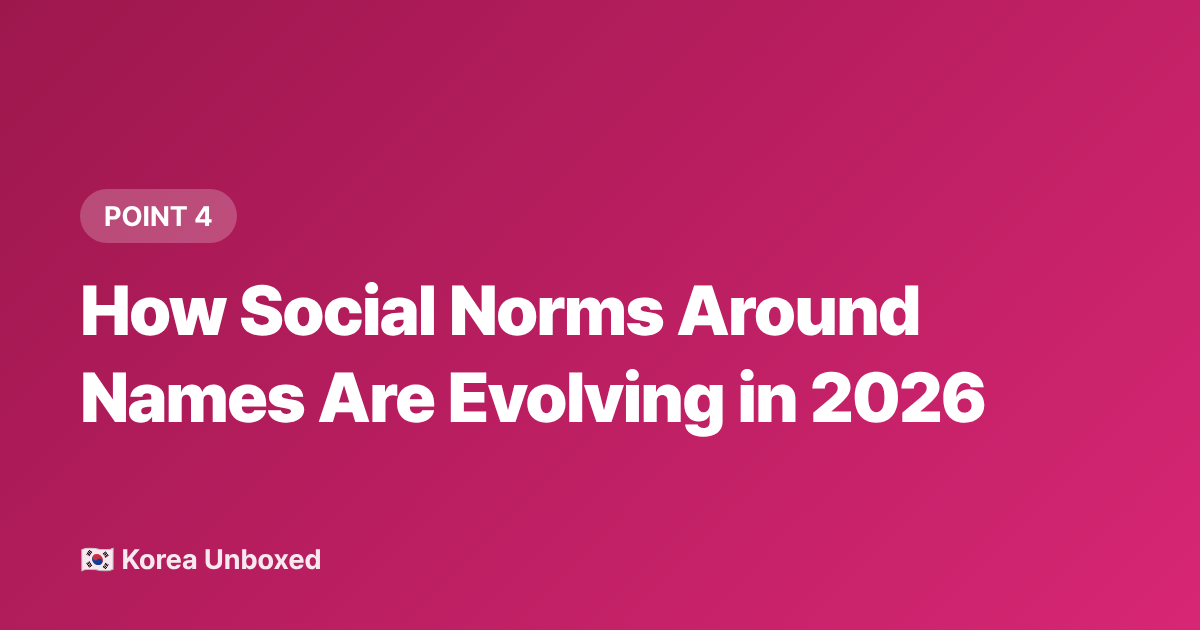 POINT 4

How Social Norms Around Names Are Evolving in 2026

🇰🇷 Korea Unboxed